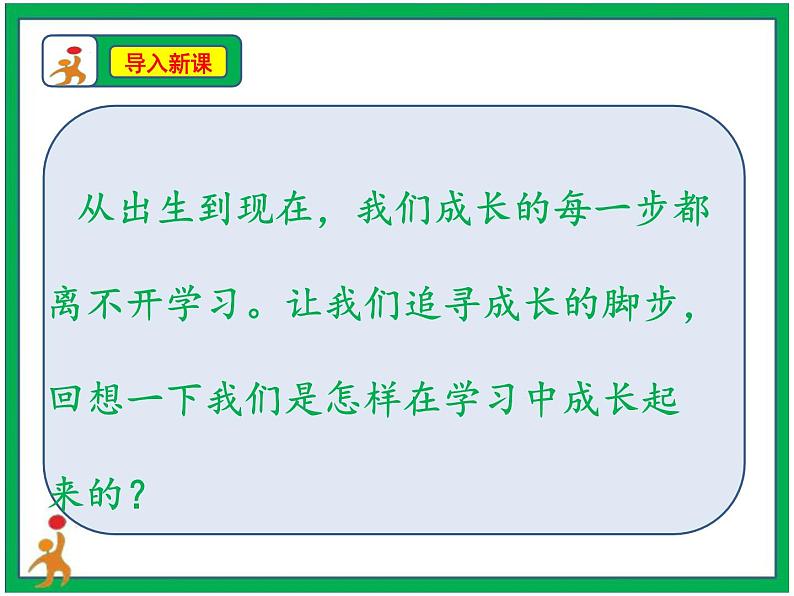 导入新课

从出生到现在，我们成长的每一步都离不开学习。让我们追寻成长的脚步，回想一下我们是怎样在学习中成长起来的？